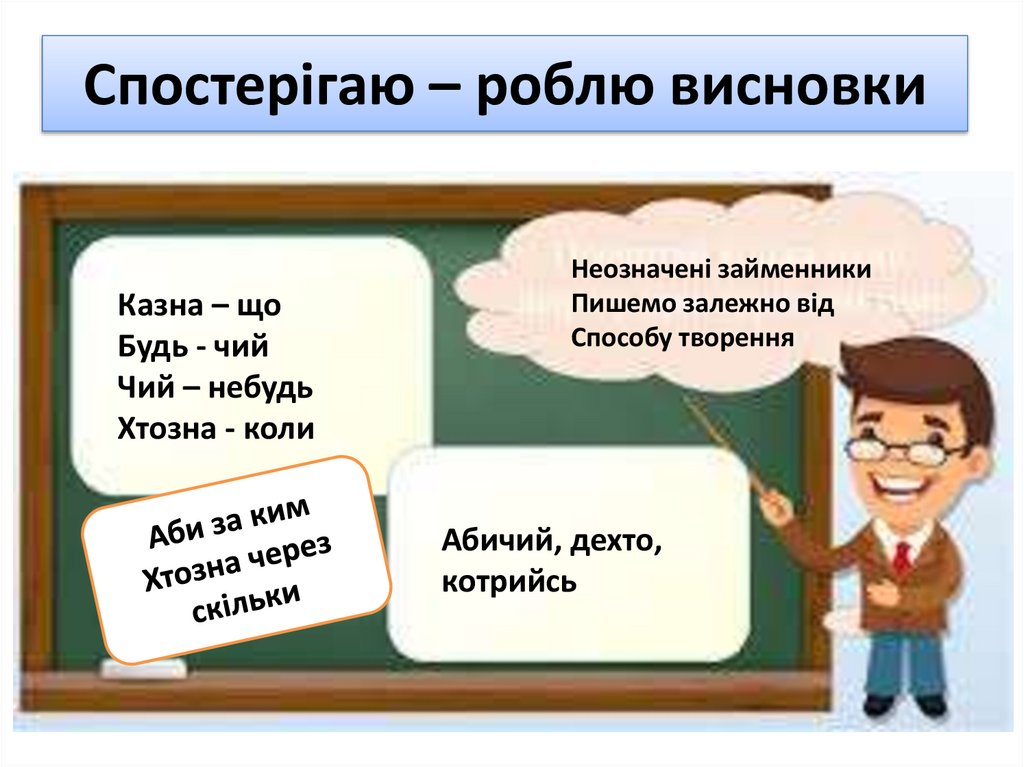 Спостерігаю – роблю висновки

Казна – що
Будь - чий
Чий – небудь
Хтозна - коли

Неозначені займенники
Пишемо залежно від
Способу творення

Аби за ким
Хтозна через
скільки

Абичий, дехто,
котрийсь